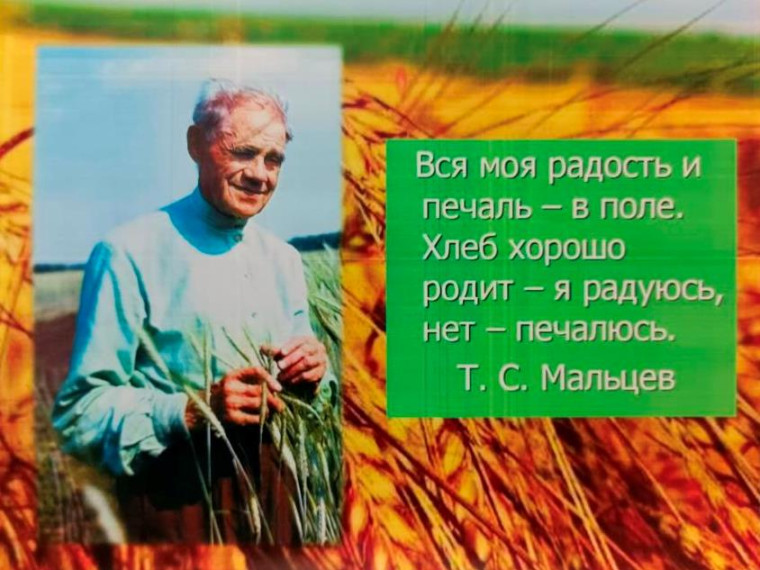 Вся моя радость и печаль – в поле. Хлеб хорошо родит – я радуюсь, нет – печалюсь.

Т. С. Мальцев